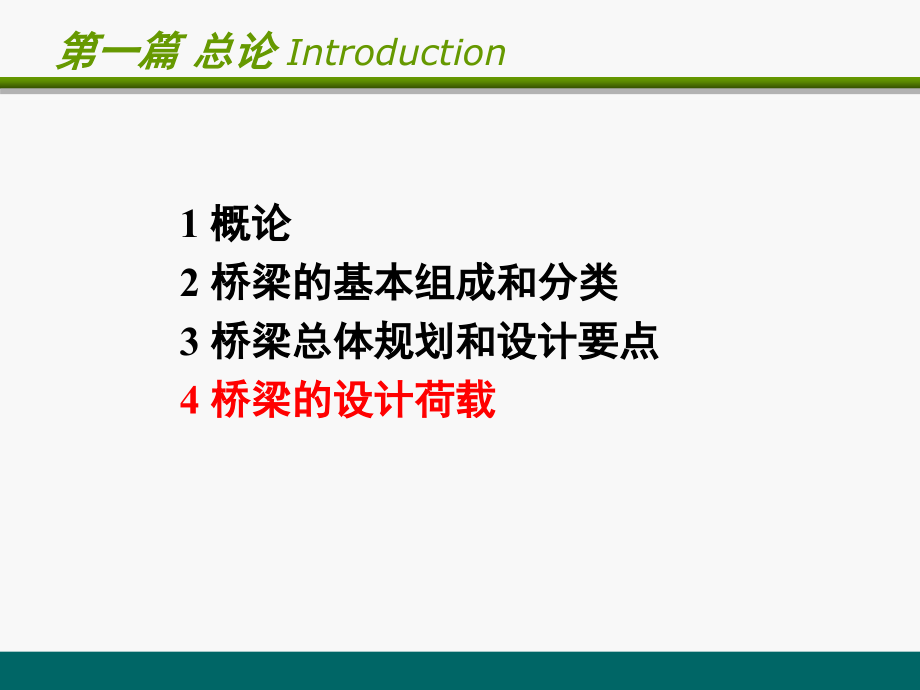 第一篇 总论 Introduction

1 概论
2 桥梁的基本组成和分类
3 桥梁总体规划和设计要点
4 桥梁的设计荷载